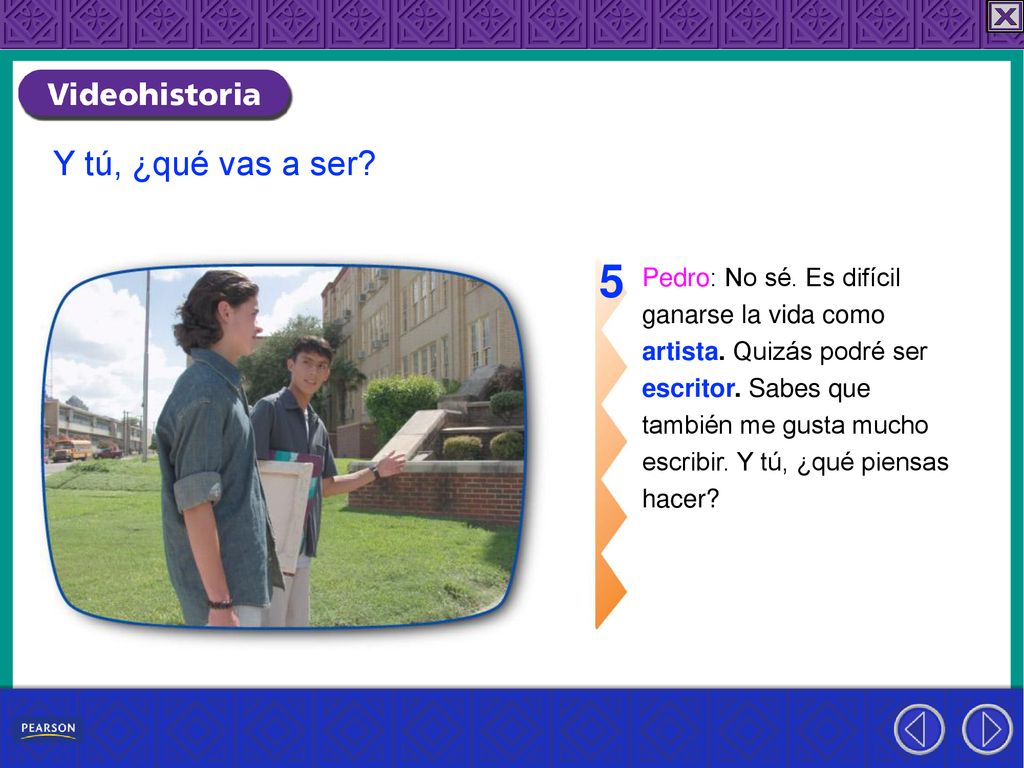 Videohistoria

Y tú, ¿qué vas a ser?

5 Pedro: No sé. Es difícil ganarse la vida como artista. Quizás podré ser escritor. Sabes que también me gusta mucho escribir. Y tú, ¿qué piensas hacer?

PEARSON